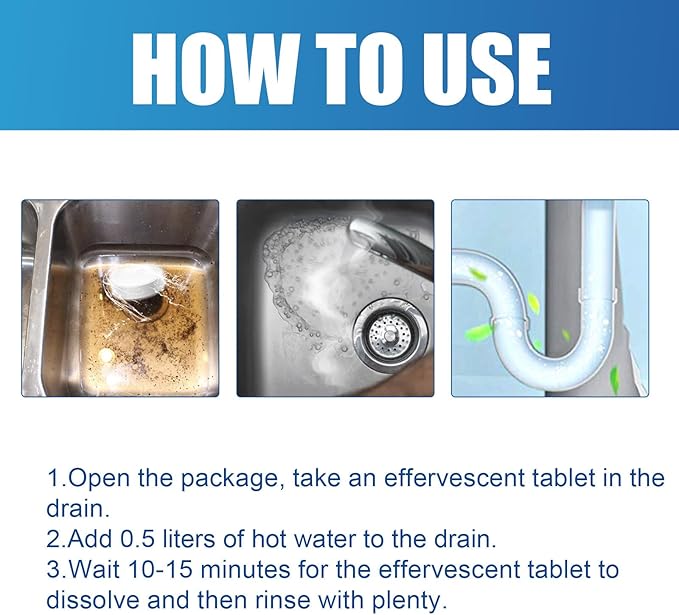 HOW TO USE

1.Open the package, take an effervescent tablet in the drain.
2.Add 0.5 liters of hot water to the drain.
3.Wait 10-15 minutes for the effervescent tablet to dissolve and then rinse with plenty.